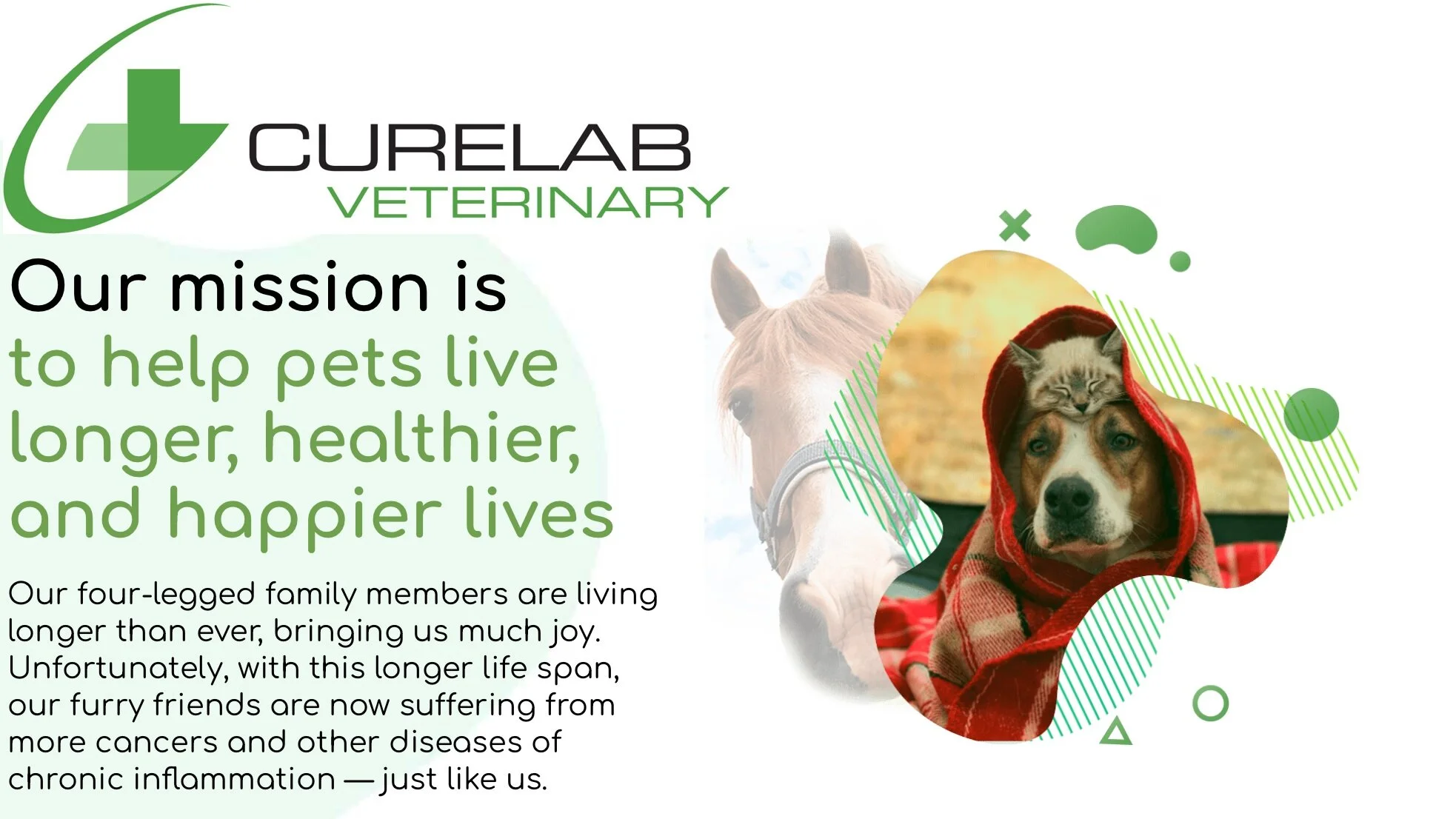 CURELAB
VETERINARY

Our mission is
to help pets live longer, healthier, and happier lives

Our four-legged family members are living longer than ever, bringing us much joy. Unfortunately, with this longer life span, our furry friends are now suffering from more cancers and other diseases of chronic inflammation — just like us.